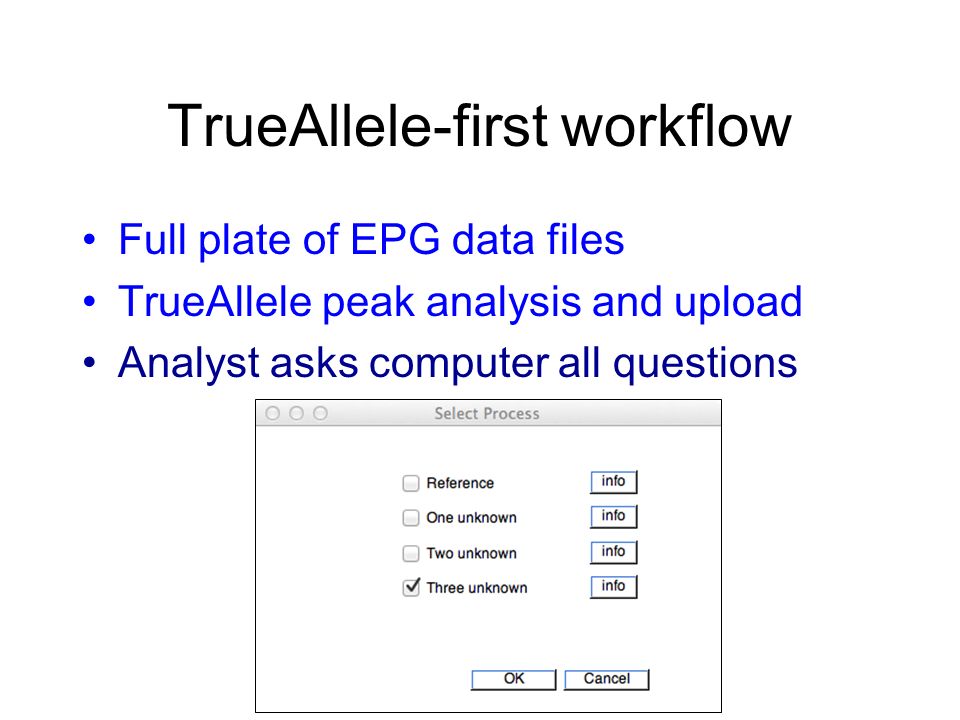 TrueAllele-first workflow

• Full plate of EPG data files
• TrueAllele peak analysis and upload
• Analyst asks computer all questions

Select Process

Reference info
One unknown info
Two unknown info
Three unknown info

OK Cancel